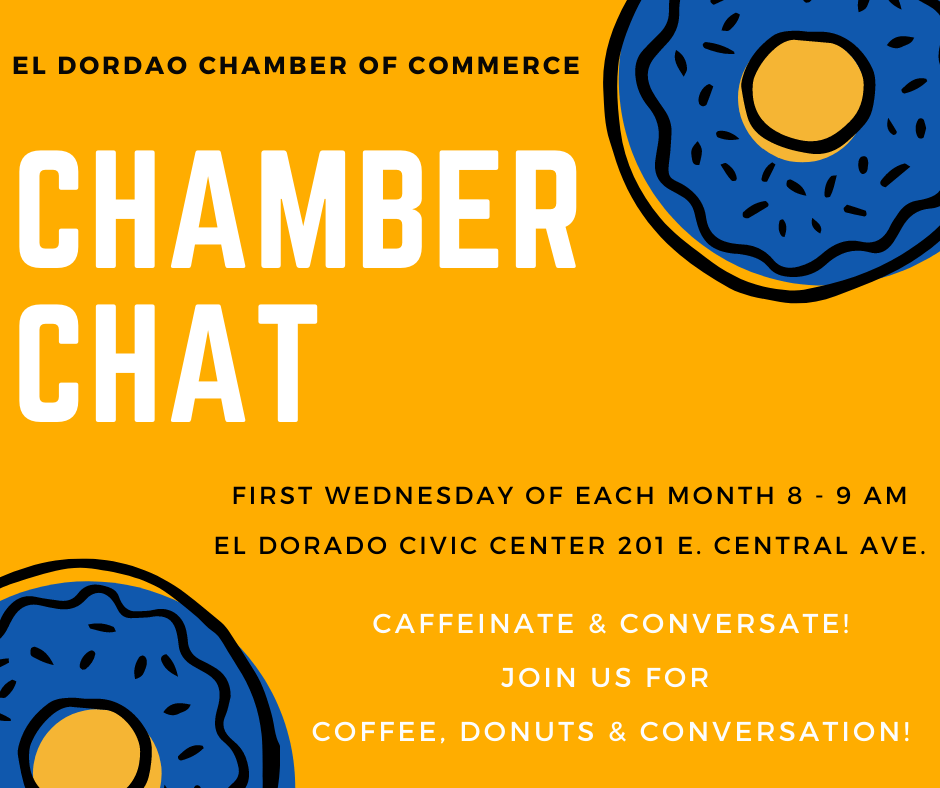 EL DORDAO CHAMBER OF COMMERCE

CHAMBER CHAT

FIRST WEDNESDAY OF EACH MONTH 8 - 9 AM

EL DORADO CIVIC CENTER 201 E. CENTRAL AVE.

CAFFEINATE & CONVERSATE!

JOIN US FOR

COFFEE, DONUTS & CONVERSATION!